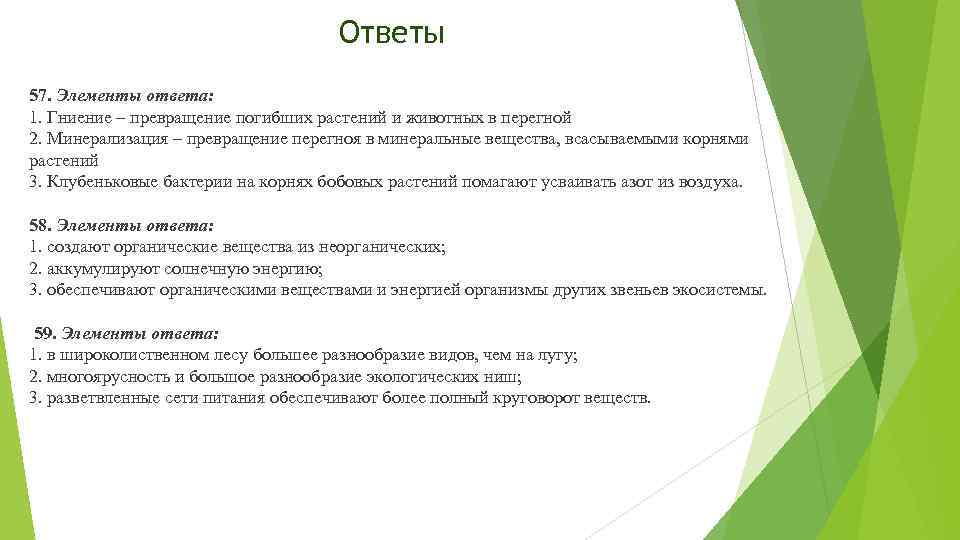 Ответы

57. Элементы ответа:
1. Гниение – превращение погибших растений и животных в перегной
2. Минерализация – превращение перегноя в минеральные вещества, всасываемыми корнями растений
3. Клубеньковые бактерии на корнях бобовых растений помагают усваивать азот из воздуха.

58. Элементы ответа:
1. создают органические вещества из неорганических;
2. аккумулируют солнечную энергию;
3. обеспечивают органическими веществами и энергией организмы других звеньев экосистемы.

59. Элементы ответа:
1. в широколиственном лесу большее разнообразие видов, чем на лугу;
2. многоярусность и большое разнообразие экологических ниш;
3. разветвленные сети питания обеспечивают более полный круговорот веществ.